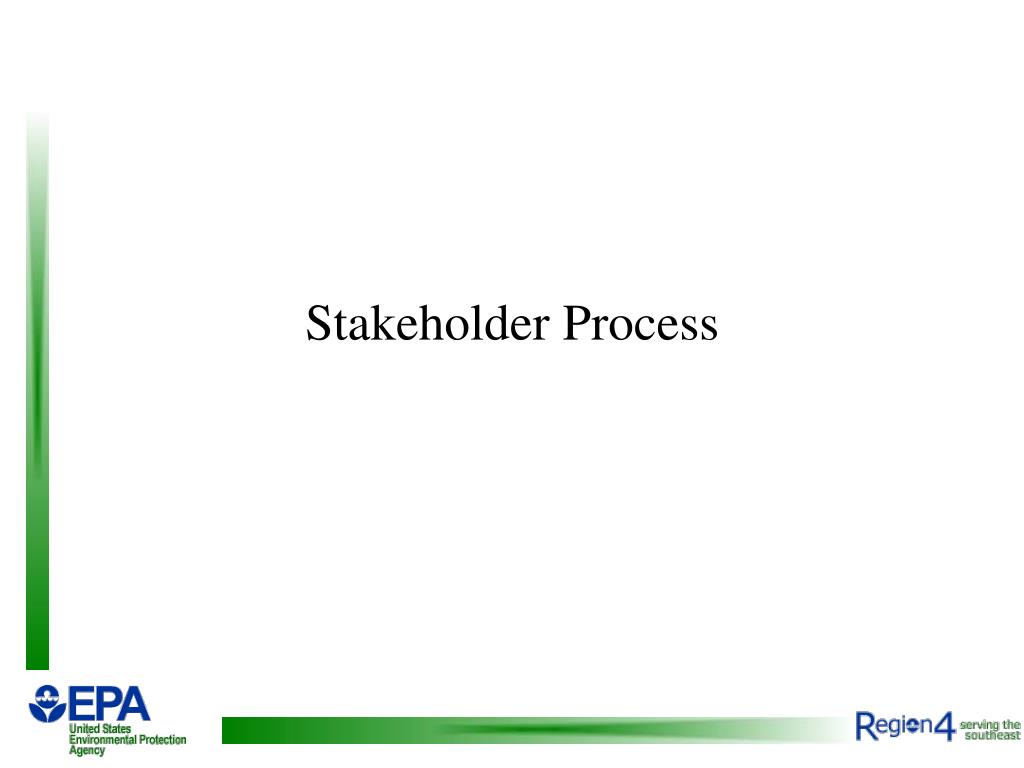 Stakeholder Process

EPA
United States
Environmental Protection
Agency

Region4 serving the southeast